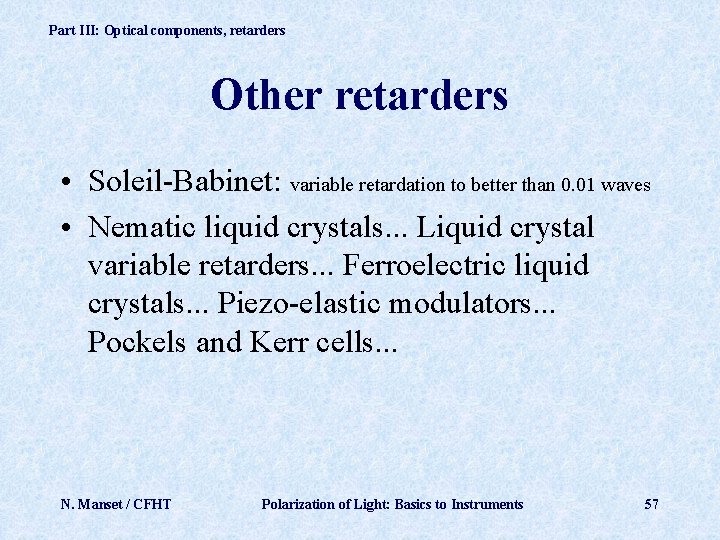 Part III: Optical components, retarders

Other retarders

• Soleil-Babinet: variable retardation to better than 0.01 waves

• Nematic liquid crystals... Liquid crystal variable retarders... Ferroelectric liquid crystals... Piezo-elastic modulators... Pockels and Kerr cells...

N. Manset / CFHT    Polarization of Light: Basics to Instruments    57